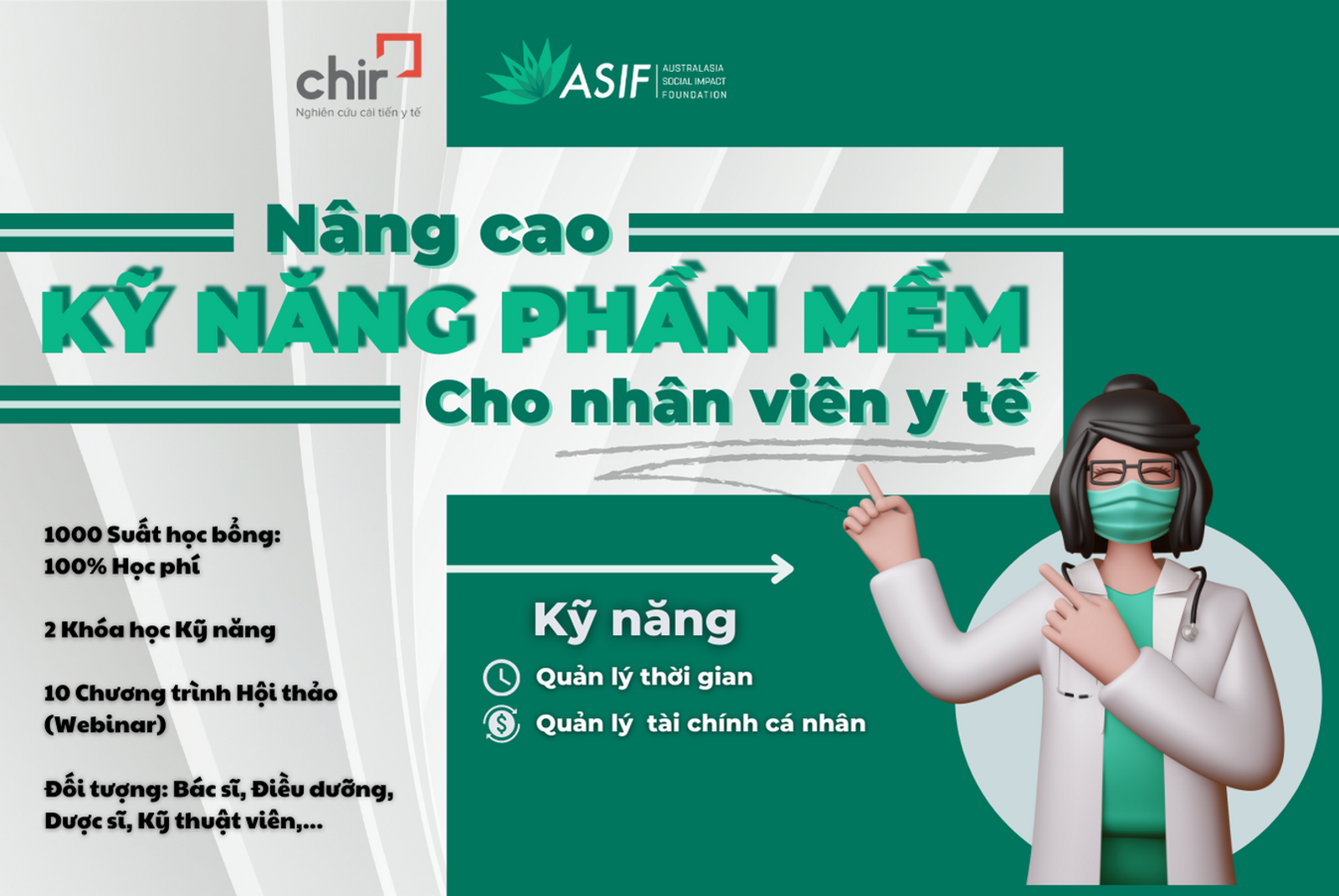 chir
Nghiên cứu cải tiến y tế

ASIF AUSTRALASIA SOCIAL IMPACT FOUNDATION

Nâng cao
KỸ NĂNG PHẦN MỀM
Cho nhân viên y tế

1000 Suất học bổng: 100% Học phí

2 Khóa học Kỹ năng

10 Chương trình Hội thảo (Webinar)

Đối tượng: Bác sĩ, Điều dưỡng, Dược sĩ, Kỹ thuật viên,...

Kỹ năng
Quản lý thời gian
Quản lý tài chính cá nhân